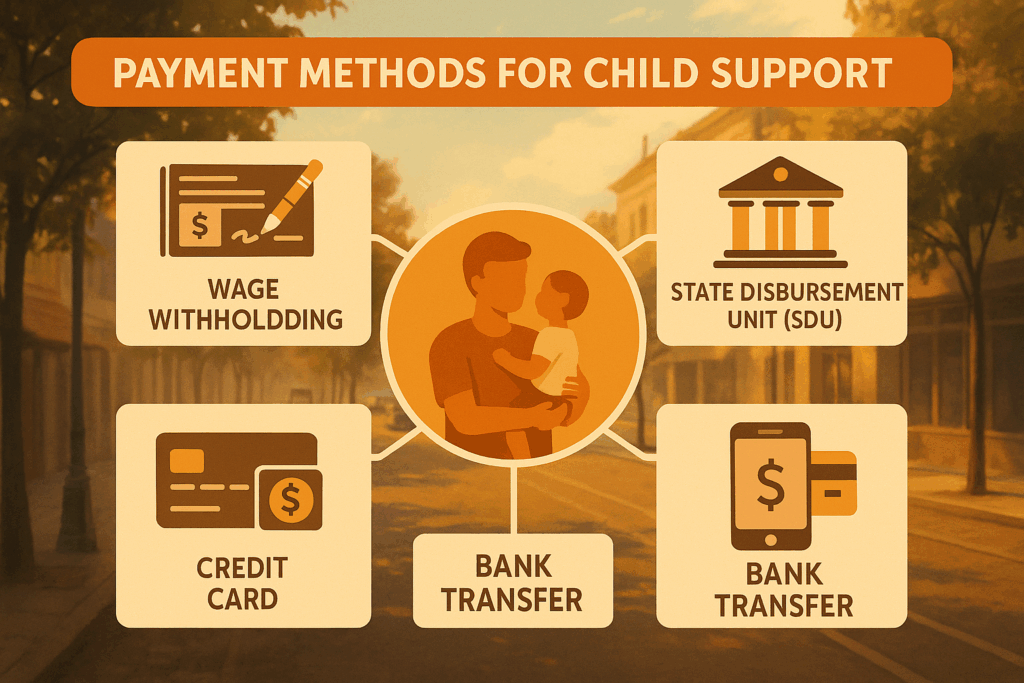 PAYMENT METHODS FOR CHILD SUPPORT

$

WAGE WITHHOLDDING

STATE DISBURSEMENT UNIT (SDU)

$

CREDIT CARD

BANK TRANSFER

$

BANK TRANSFER